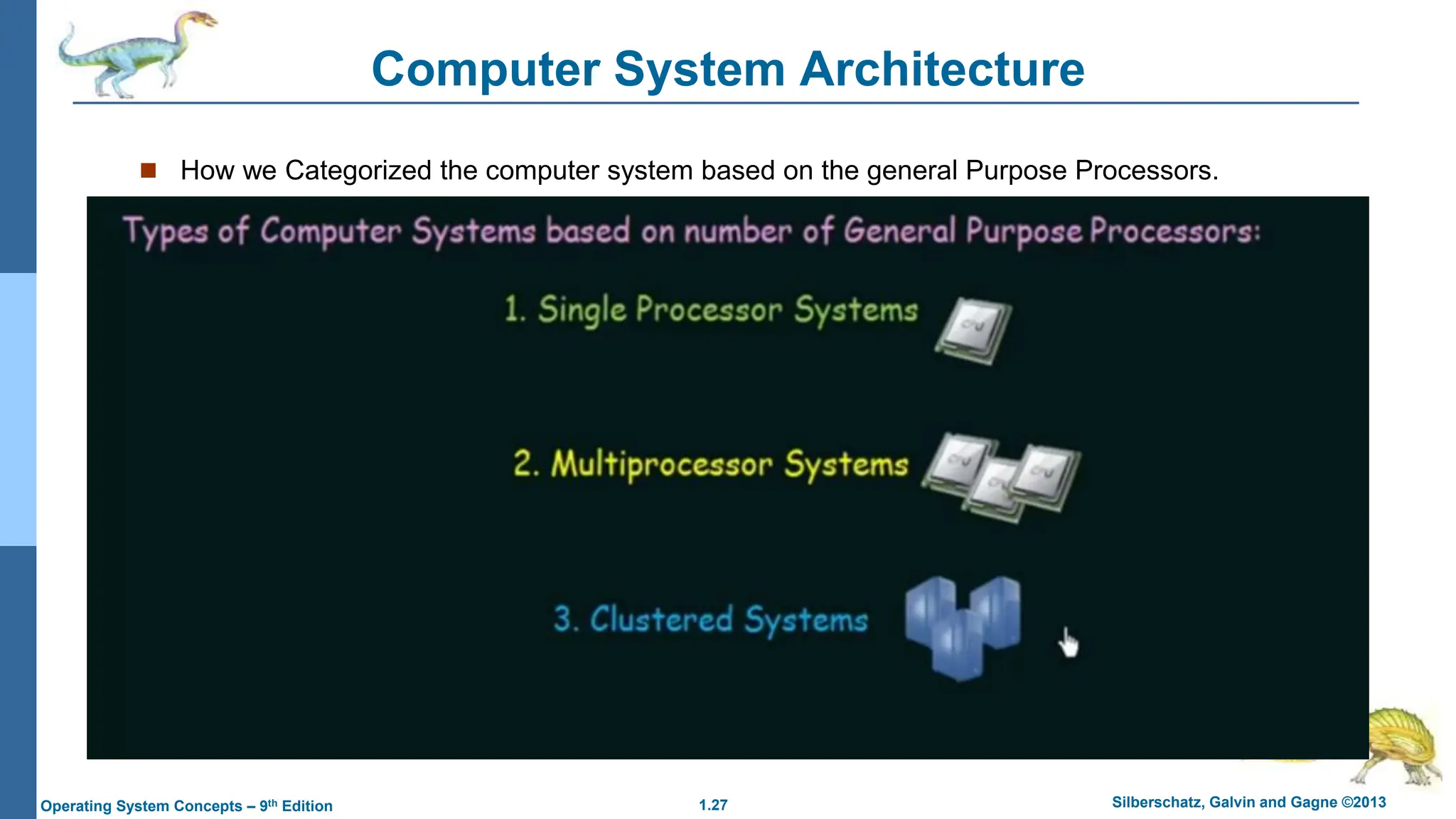 Computer System Architecture

How we Categorized the computer system based on the general Purpose Processors.

Types of Computer Systems based on number of General Purpose Processors:

1. Single Processor Systems

2. Multiprocessor Systems

3. Clustered Systems

Operating System Concepts – 9th Edition    1.27    Silberschatz, Galvin and Gagne ©2013